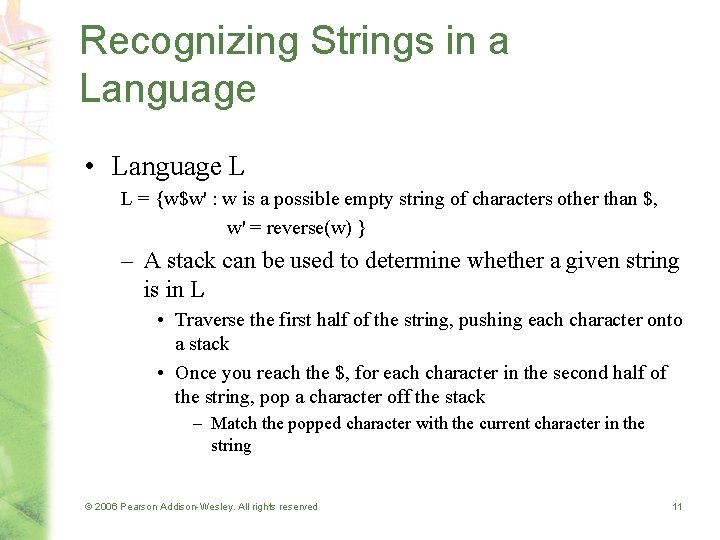 Recognizing Strings in a Language

• Language L

L = {w\$w' : w is a possible empty string of characters other than \$,
w' = reverse(w) }

– A stack can be used to determine whether a given string is in L

• Traverse the first half of the string, pushing each character onto a stack

• Once you reach the \$, for each character in the second half of the string, pop a character off the stack

– Match the popped character with the current character in the string

© 2006 Pearson Addison-Wesley. All rights reserved

11